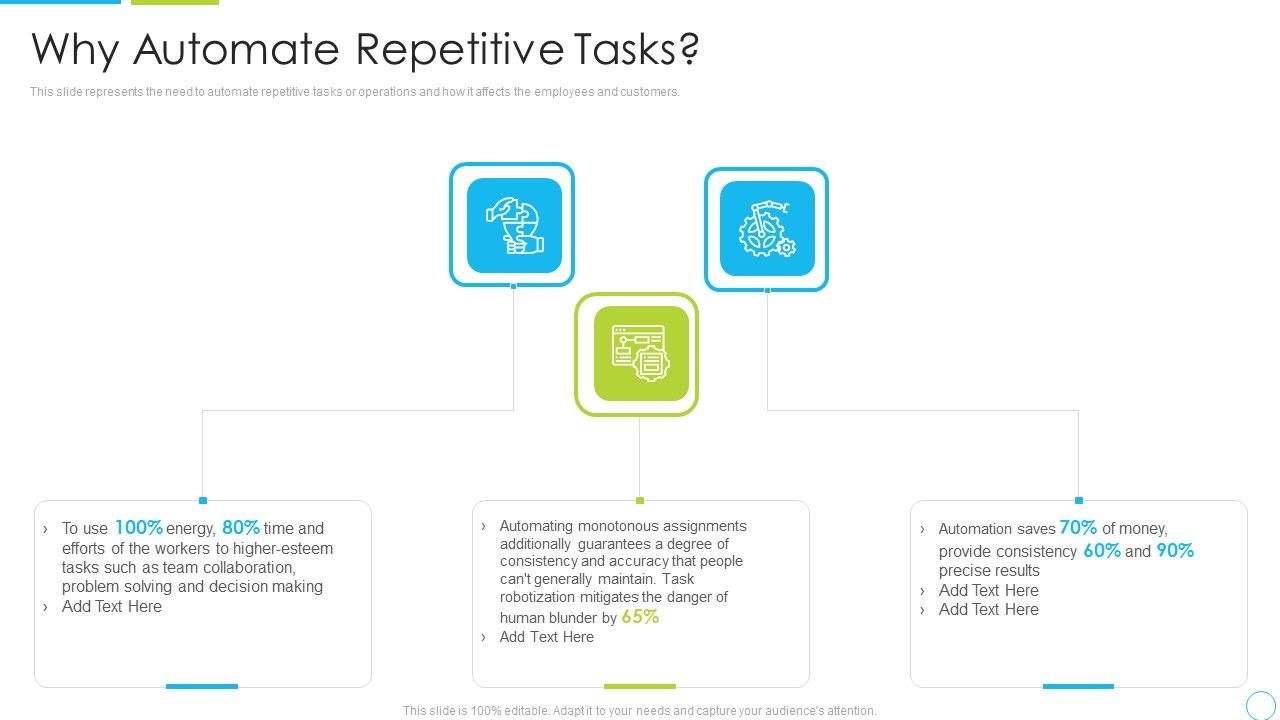 Why Automate Repetitive Tasks?

This slide represents the need to automate repetitive tasks or operations and how it affects the employees and customers.

› To use 100% energy, 80% time and efforts of the workers to higher-esteem tasks such as team collaboration, problem solving and decision making
› Add Text Here

› Automating monotonous assignments additionally guarantees a degree of consistency and accuracy that people can't generally maintain. Task robotization mitigates the danger of human blunder by 65%
› Add Text Here

› Automation saves 70% of money, provide consistency 60% and 90% precise results
› Add Text Here
› Add Text Here

This slide is 100% editable. Adapt it to your needs and capture your audience's attention.